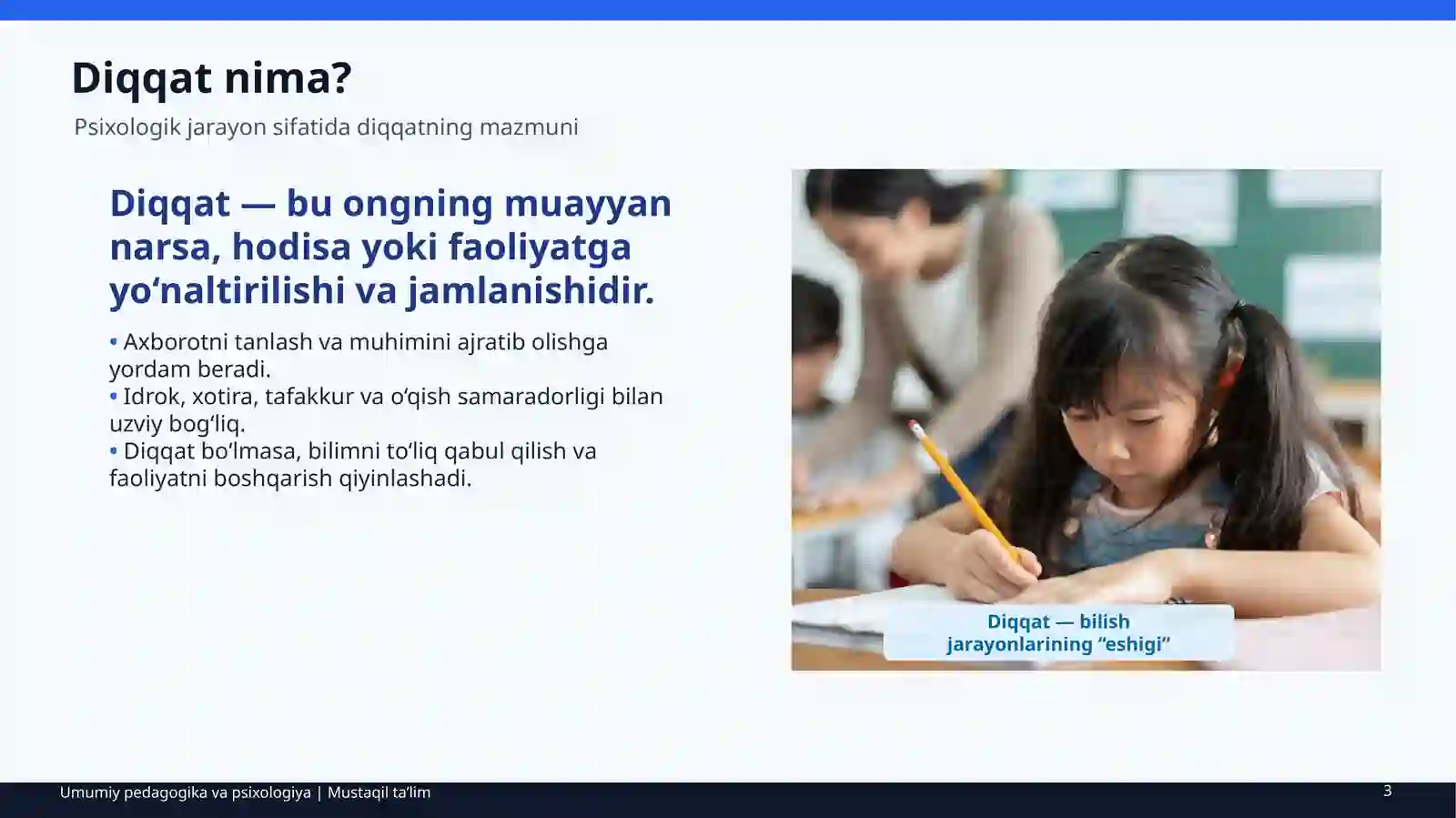 Diqqat nima?

Psixologik jarayon sifatida diqqatning mazmuni

Diqqat — bu ongning muayyan narsa, hodisa yoki faoliyatga yo‘naltirilishi va jamlanishidir.

• Axborotni tanlash va muhimini ajratib olishga yordam beradi.
• Idrok, xotira, tafakkur va o‘qish samaradorligi bilan uzviy bog‘liq.
• Diqqat bo‘lmasa, bilimni to‘liq qabul qilish va faoliyatni boshqarish qiyinlashadi.

Diqqat — bilish jarayonlarining “eshigi”

Umumiy pedagogika va psixologiya | Mustaqil ta’lim

3